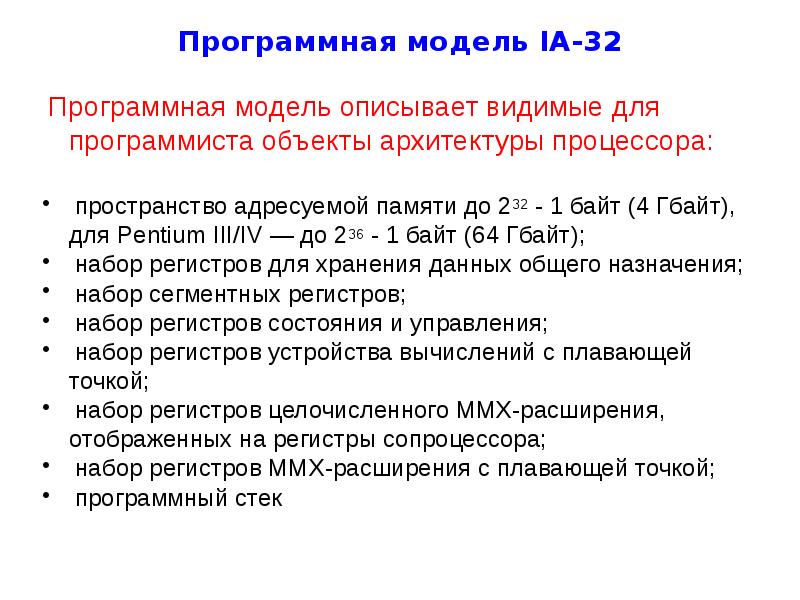 Программная модель IA-32

Программная модель описывает видимые для программиста объекты архитектуры процессора:

• пространство адресуемой памяти до $2^{32}$ - 1 байт (4 Гбайт), для Pentium III/IV — до $2^{36}$ - 1 байт (64 Гбайт);
• набор регистров для хранения данных общего назначения;
• набор сегментных регистров;
• набор регистров состояния и управления;
• набор регистров устройства вычислений с плавающей точкой;
• набор регистров целочисленного MMX-расширения, отображенных на регистры сопроцессора;
• набор регистров MMX-расширения с плавающей точкой;
• программный стек